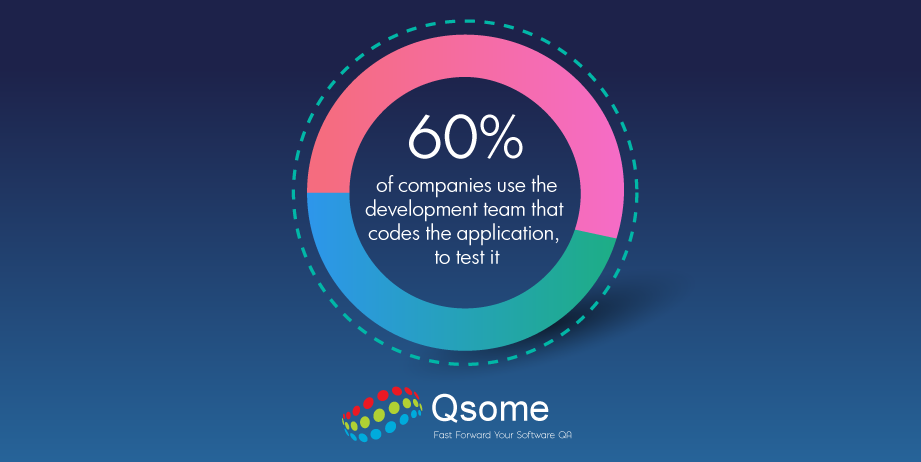 60%
of companies use the development team that codes the application, to test it

Qsome
Fast Forward Your Software QA